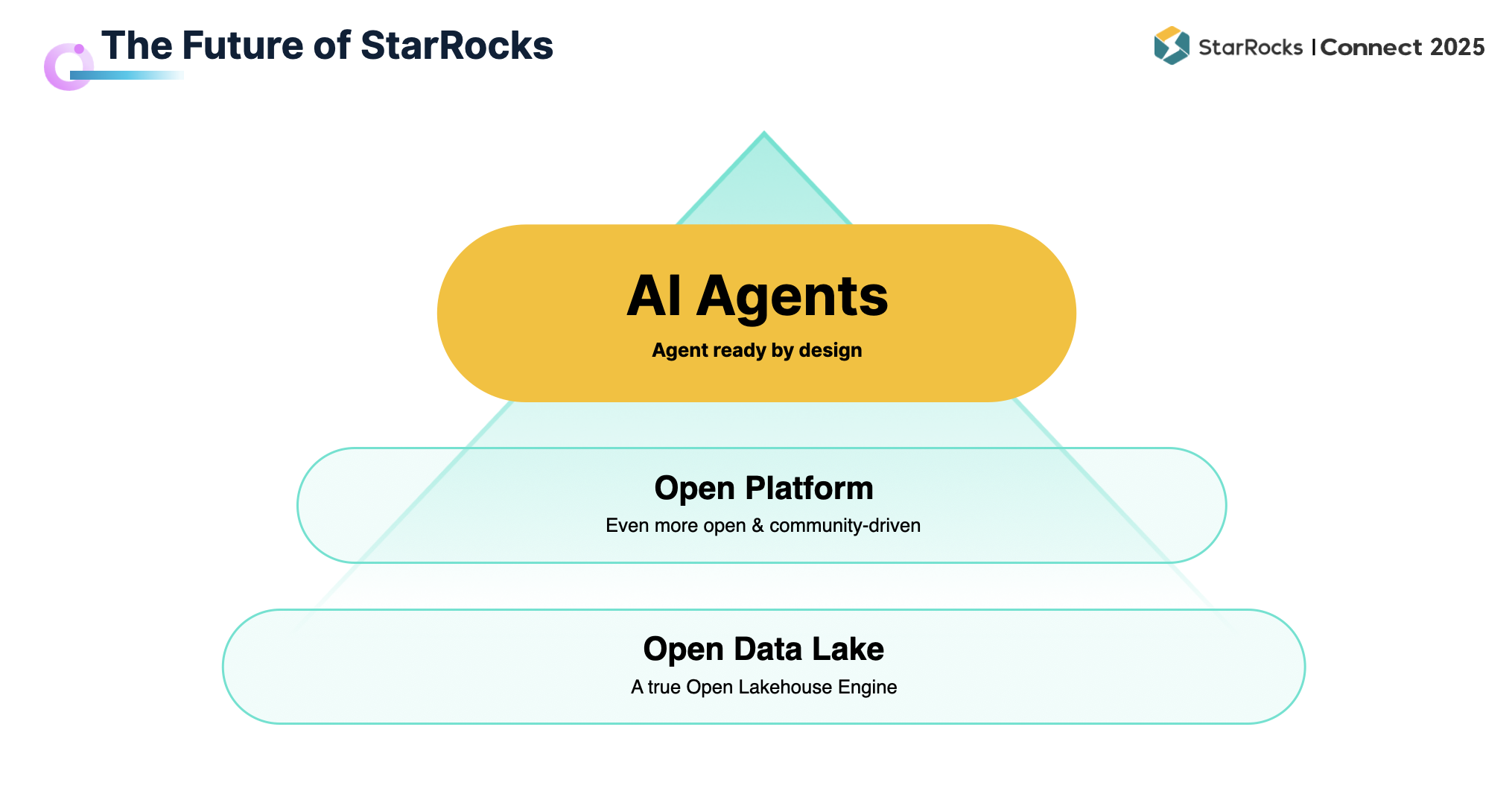 The Future of StarRocks

StarRocks | Connect 2025

AI Agents
Agent ready by design

Open Platform
Even more open & community-driven

Open Data Lake
A true Open Lakehouse Engine